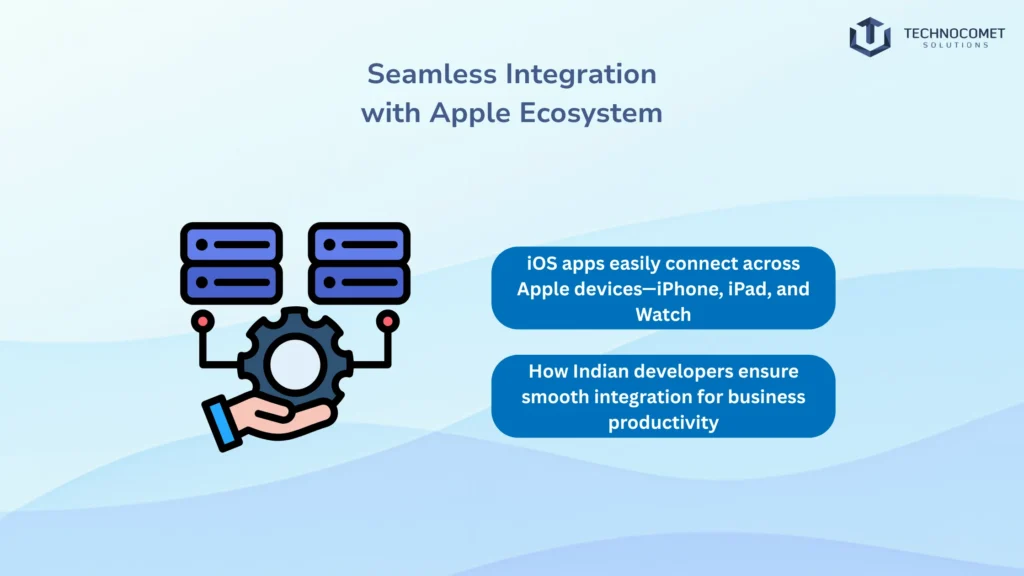 TECHNOCOMET
SOLUTIONS

Seamless Integration with Apple Ecosystem

iOS apps easily connect across Apple devices—iPhone, iPad, and Watch

How Indian developers ensure smooth integration for business productivity